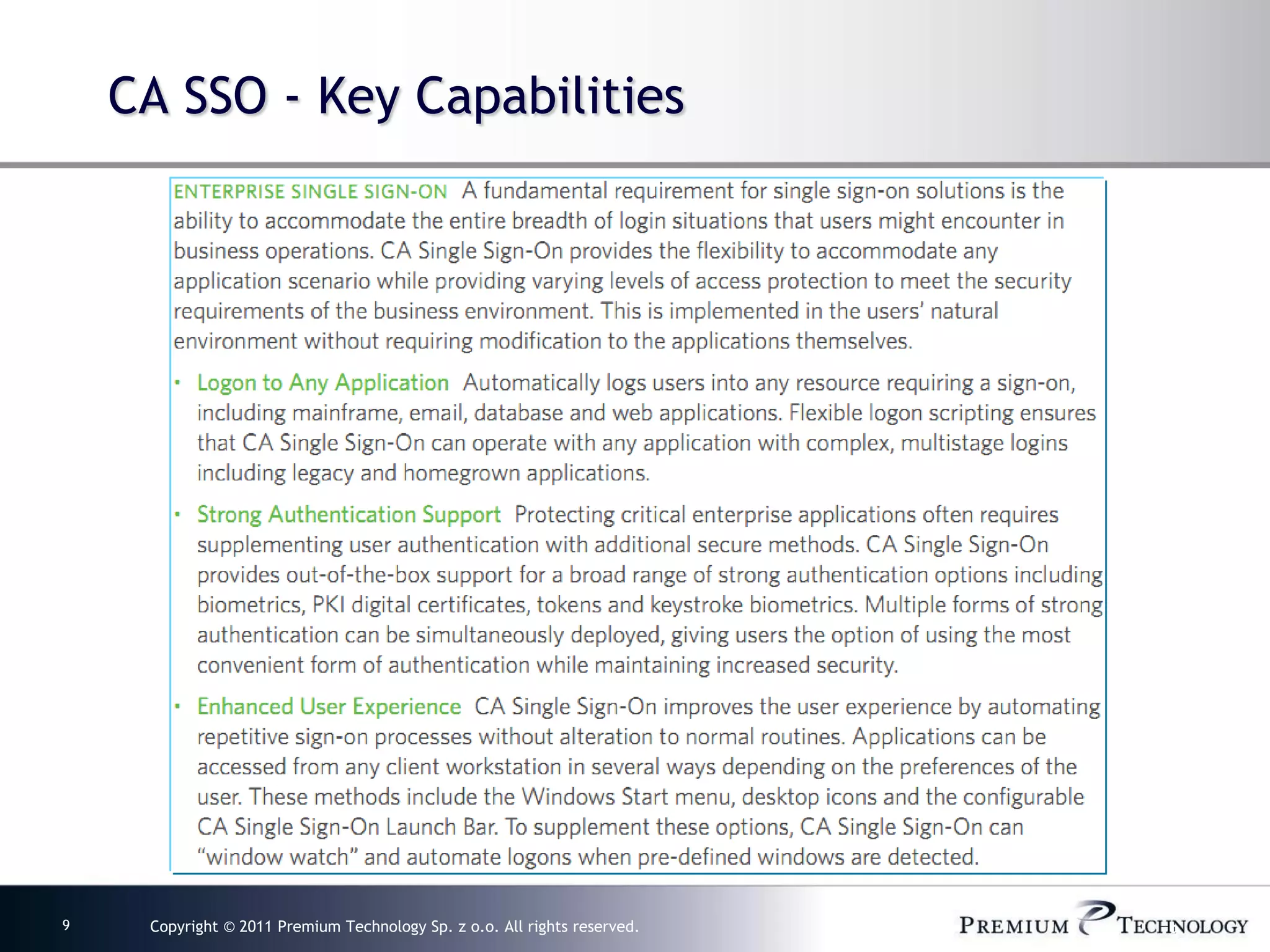 CA SSO - Key Capabilities

ENTERPRISE SINGLE SIGN-ON A fundamental requirement for single sign-on solutions is the ability to accommodate the entire breadth of login situations that users might encounter in business operations. CA Single Sign-On provides the flexibility to accommodate any application scenario while providing varying levels of access protection to meet the security requirements of the business environment. This is implemented in the users' natural environment without requiring modification to the applications themselves.

• Logon to Any Application Automatically logs users into any resource requiring a sign-on, including mainframe, email, database and web applications. Flexible logon scripting ensures that CA Single Sign-On can operate with any application with complex, multistage logins including legacy and homegrown applications.

• Strong Authentication Support Protecting critical enterprise applications often requires supplementing user authentication with additional secure methods. CA Single Sign-On provides out-of-the-box support for a broad range of strong authentication options including biometrics, PKI digital certificates, tokens and keystroke biometrics. Multiple forms of strong authentication can be simultaneously deployed, giving users the option of using the most convenient form of authentication while maintaining increased security.

• Enhanced User Experience CA Single Sign-On improves the user experience by automating repetitive sign-on processes without alteration to normal routines. Applications can be accessed from any client workstation in several ways depending on the preferences of the user. These methods include the Windows Start menu, desktop icons and the configurable CA Single Sign-On Launch Bar. To supplement these options, CA Single Sign-On can "window watch" and automate logons when pre-defined windows are detected.

9

Copyright © 2011 Premium Technology Sp. z o.o. All rights reserved.

PREMIUM TECHNOLOGY